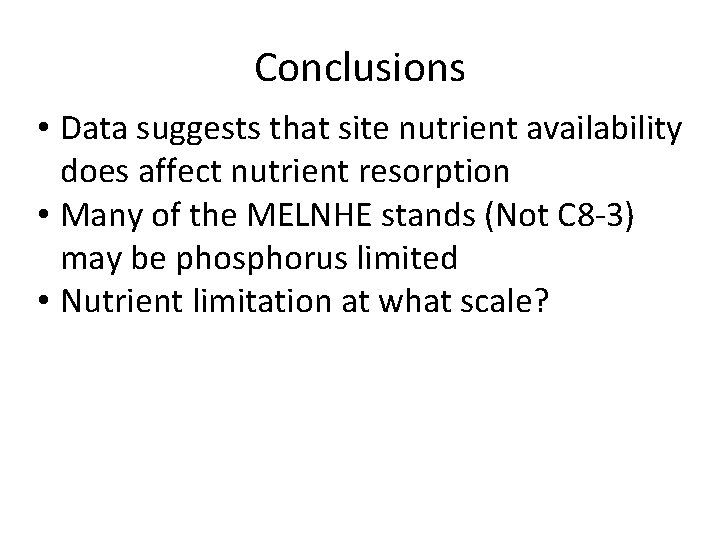 Conclusions

• Data suggests that site nutrient availability does affect nutrient resorption
• Many of the MELNHE stands (Not C8-3) may be phosphorus limited
• Nutrient limitation at what scale?